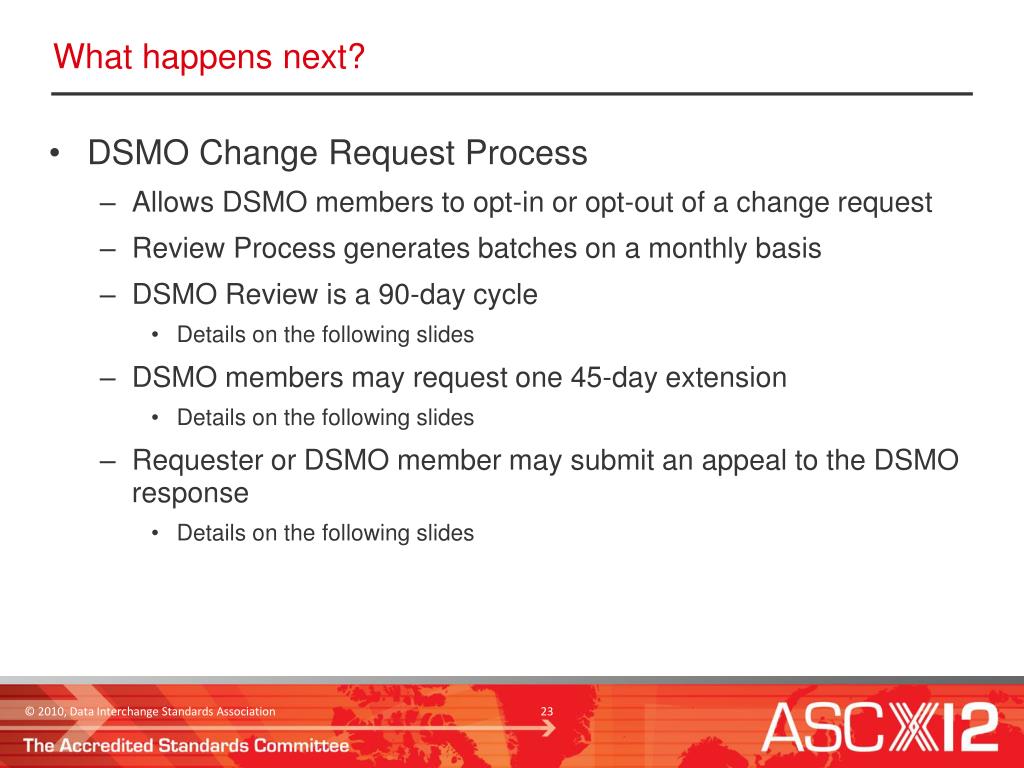 What happens next?

• DSMO Change Request Process
– Allows DSMO members to opt-in or opt-out of a change request
– Review Process generates batches on a monthly basis
– DSMO Review is a 90-day cycle
• Details on the following slides
– DSMO members may request one 45-day extension
• Details on the following slides
– Requester or DSMO member may submit an appeal to the DSMO response
• Details on the following slides

© 2010, Data Interchange Standards Association
23
The Accredited Standards Committee
ASC X12